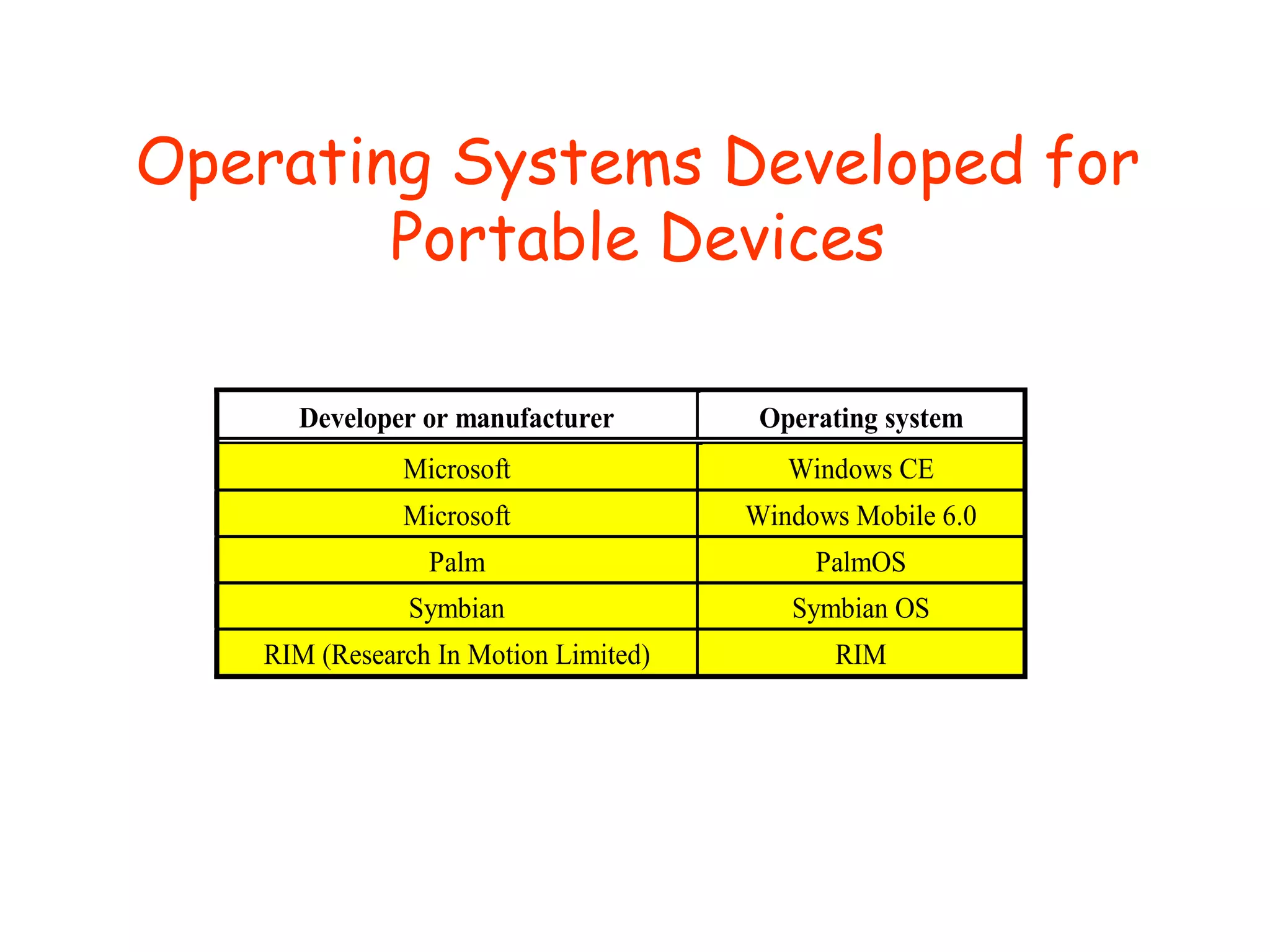 Operating Systems Developed for Portable Devices

| Developer or manufacturer | Operating system |
|---|---|
| Microsoft | Windows CE |
| Microsoft | Windows Mobile 6.0 |
| Palm | PalmOS |
| Symbian | Symbian OS |
| RIM (Research In Motion Limited) | RIM |